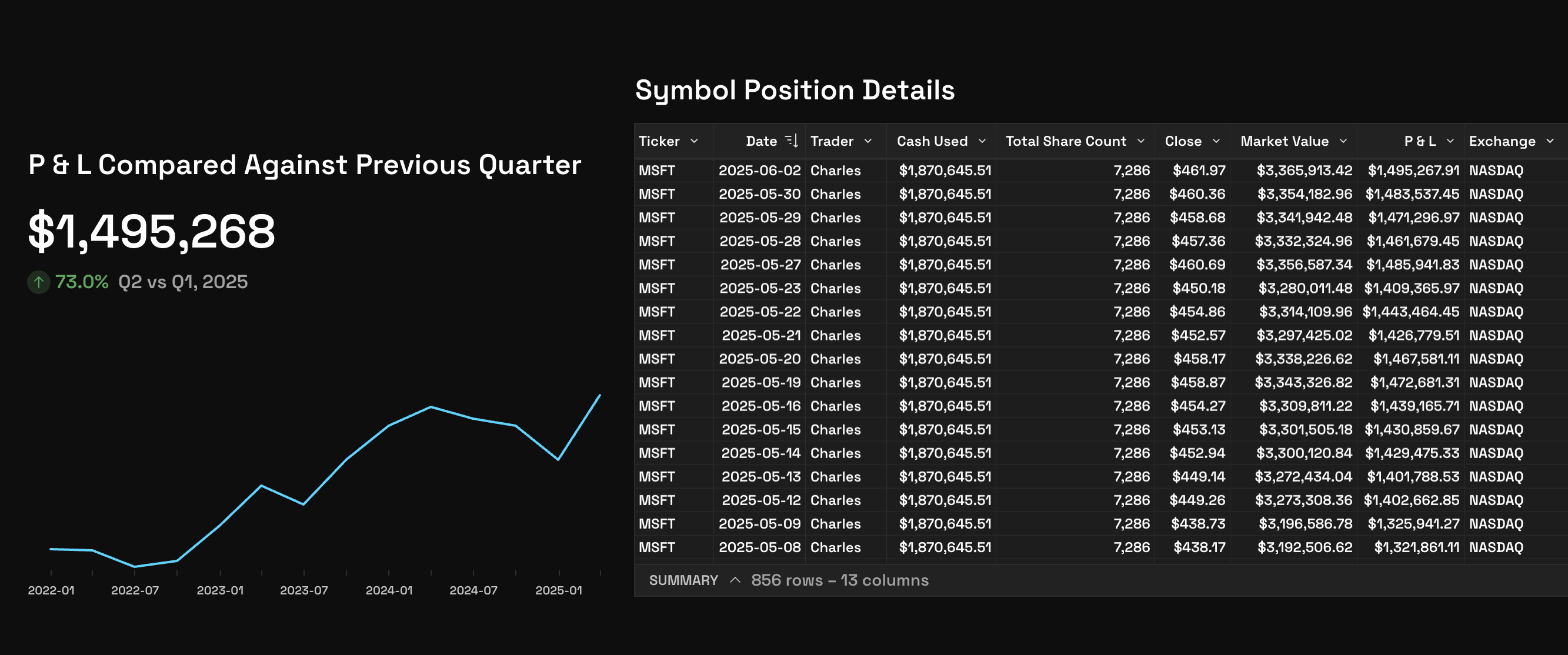 P & L Compared Against Previous Quarter

$1,495,268

73.0% Q2 vs Q1, 2025

2022-01 2022-07 2023-01 2023-07 2024-01 2024-07 2025-01

Symbol Position Details

| Ticker | Date | Trader | Cash Used | Total Share Count | Close | Market Value | P & L | Exchange |
|---|---|---|---|---|---|---|---|---|
| MSFT | 2025-06-02 | Charles | $1,870,645.51 | 7,286 | $461.97 | $3,365,913.42 | $1,495,267.91 | NASDAQ |
| MSFT | 2025-05-30 | Charles | $1,870,645.51 | 7,286 | $460.36 | $3,354,182.96 | $1,483,537.45 | NASDAQ |
| MSFT | 2025-05-29 | Charles | $1,870,645.51 | 7,286 | $458.68 | $3,341,942.48 | $1,471,296.97 | NASDAQ |
| MSFT | 2025-05-28 | Charles | $1,870,645.51 | 7,286 | $457.36 | $3,332,324.96 | $1,461,679.45 | NASDAQ |
| MSFT | 2025-05-27 | Charles | $1,870,645.51 | 7,286 | $460.69 | $3,356,587.34 | $1,485,941.83 | NASDAQ |
| MSFT | 2025-05-23 | Charles | $1,870,645.51 | 7,286 | $450.18 | $3,280,011.48 | $1,409,365.97 | NASDAQ |
| MSFT | 2025-05-22 | Charles | $1,870,645.51 | 7,286 | $454.86 | $3,314,109.96 | $1,443,464.45 | NASDAQ |
| MSFT | 2025-05-21 | Charles | $1,870,645.51 | 7,286 | $452.57 | $3,297,425.02 | $1,426,779.51 | NASDAQ |
| MSFT | 2025-05-20 | Charles | $1,870,645.51 | 7,286 | $458.17 | $3,338,226.62 | $1,467,581.11 | NASDAQ |
| MSFT | 2025-05-19 | Charles | $1,870,645.51 | 7,286 | $458.87 | $3,343,326.82 | $1,472,681.31 | NASDAQ |
| MSFT | 2025-05-16 | Charles | $1,870,645.51 | 7,286 | $454.27 | $3,309,811.22 | $1,439,165.71 | NASDAQ |
| MSFT | 2025-05-15 | Charles | $1,870,645.51 | 7,286 | $453.13 | $3,301,505.18 | $1,430,859.67 | NASDAQ |
| MSFT | 2025-05-14 | Charles | $1,870,645.51 | 7,286 | $452.94 | $3,300,120.84 | $1,429,475.33 | NASDAQ |
| MSFT | 2025-05-13 | Charles | $1,870,645.51 | 7,286 | $449.14 | $3,272,434.04 | $1,401,788.53 | NASDAQ |
| MSFT | 2025-05-12 | Charles | $1,870,645.51 | 7,286 | $449.26 | $3,273,308.36 | $1,402,662.85 | NASDAQ |
| MSFT | 2025-05-09 | Charles | $1,870,645.51 | 7,286 | $438.73 | $3,196,586.78 | $1,325,941.27 | NASDAQ |
| MSFT | 2025-05-08 | Charles | $1,870,645.51 | 7,286 | $438.17 | $3,192,506.62 | $1,321,861.11 | NASDAQ |

SUMMARY 856 rows – 13 columns